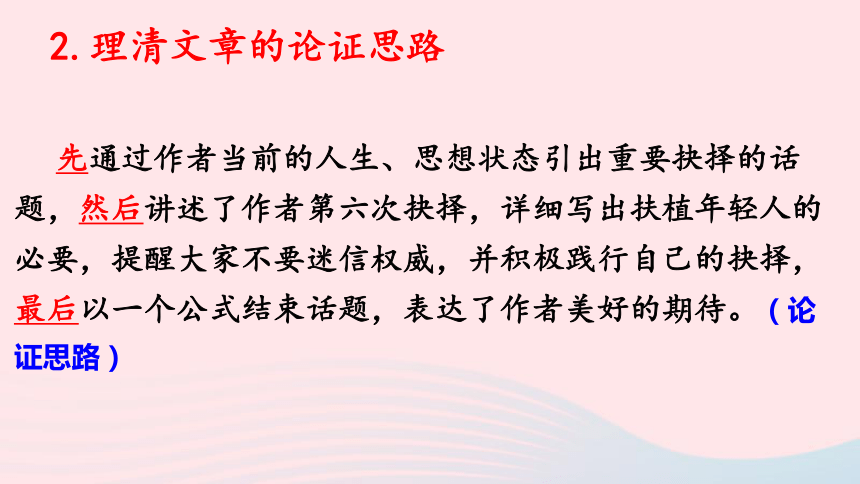 2. 理清文章的论证思路

先通过作者当前的人生、思想状态引出重要抉择的话题，然后讲述了作者第六次抉择，详细写出扶植年轻人的必要，提醒大家不要迷信权威，并积极践行自己的抉择，最后以一个公式结束话题，表达了作者美好的期待。（论证思路）